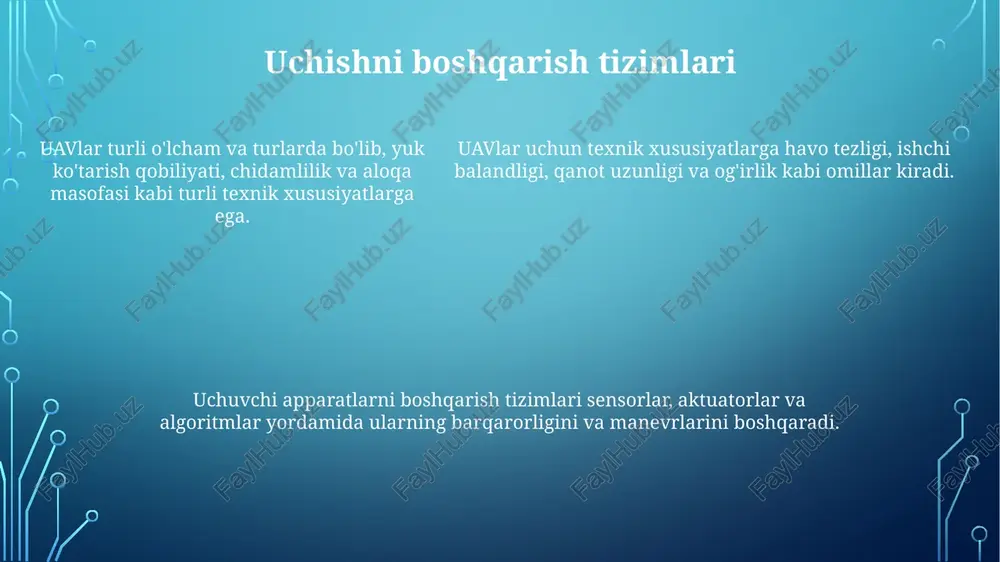 Uchishni boshqarish tizimlari

UAVlar turli o'lcham va turlarda bo'lib, yuk ko'tarish qobiliyati, chidamlilik va aloqa masofasi kabi turli texnik xususiyatlarga ega.

UAVlar uchun texnik xususiyatlarga havo tezligi, ishchi balandligi, qanot uzunligi va og'irlik kabi omillar kiradi.

Uchuvchi apparatlarni boshqarish tizimlari sensorlar, aktuatorlar va algoritmlar yordamida ularning barqarorligini va manevrlarini boshqaradi.

FaylHub.uz